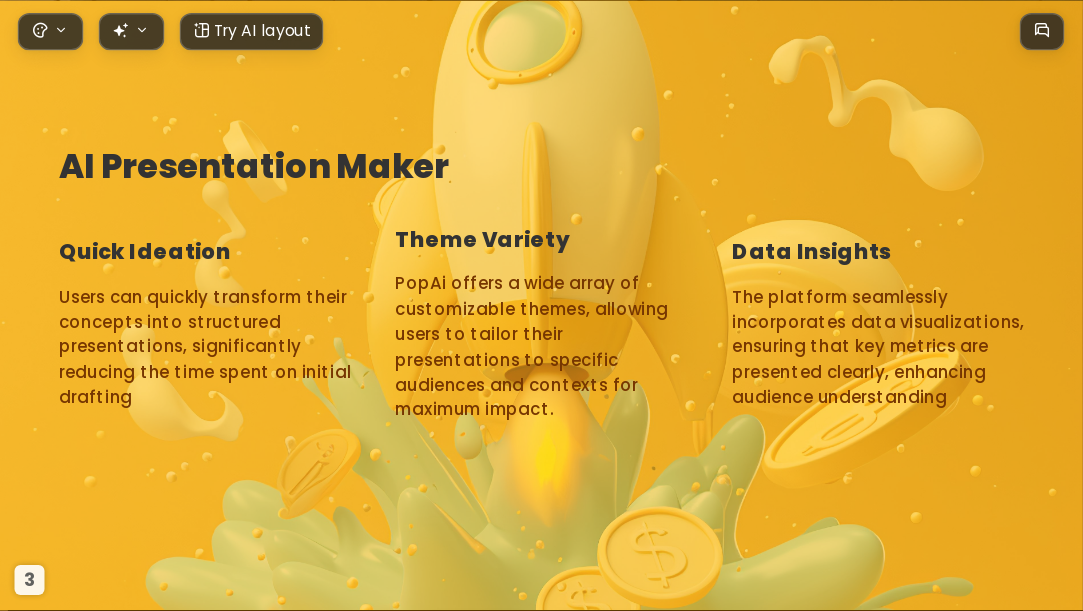 Try AI layout

AI Presentation Maker

Quick Ideation

Users can quickly transform their concepts into structured presentations, significantly reducing the time spent on initial drafting

Theme Variety

PopAi offers a wide array of customizable themes, allowing users to tailor their presentations to specific audiences and contexts for maximum impact.

Data Insights

The platform seamlessly incorporates data visualizations, ensuring that key metrics are presented clearly, enhancing audience understanding

3